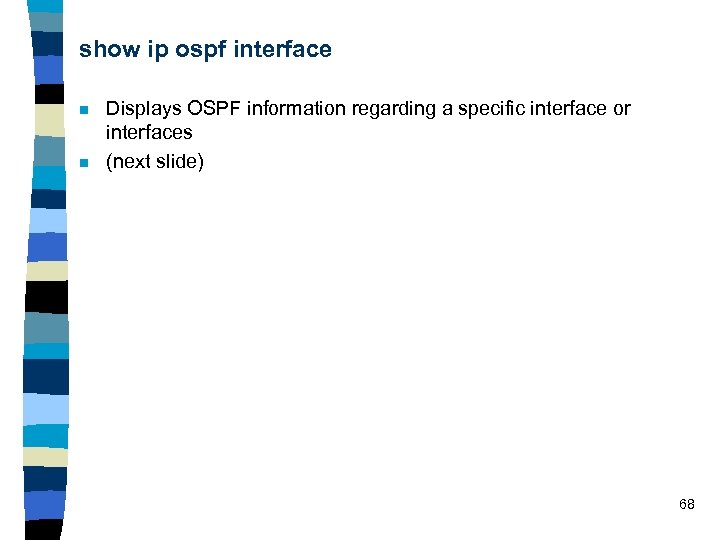 show ip ospf interface

- Displays OSPF information regarding a specific interface or interfaces
- (next slide)

68